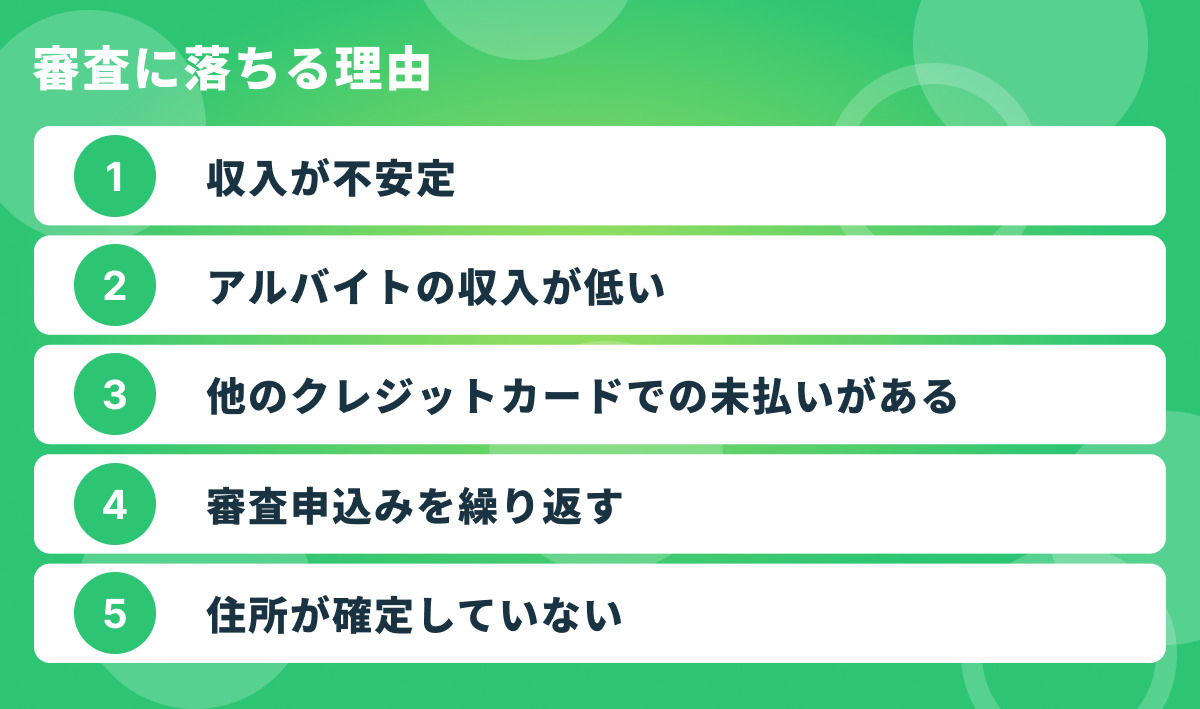 審査に落ちる理由

1 収入が不安定

2 アルバイトの収入が低い

3 他のクレジットカードでの未払いがある

4 審査申込みを繰り返す

5 住所が確定していない